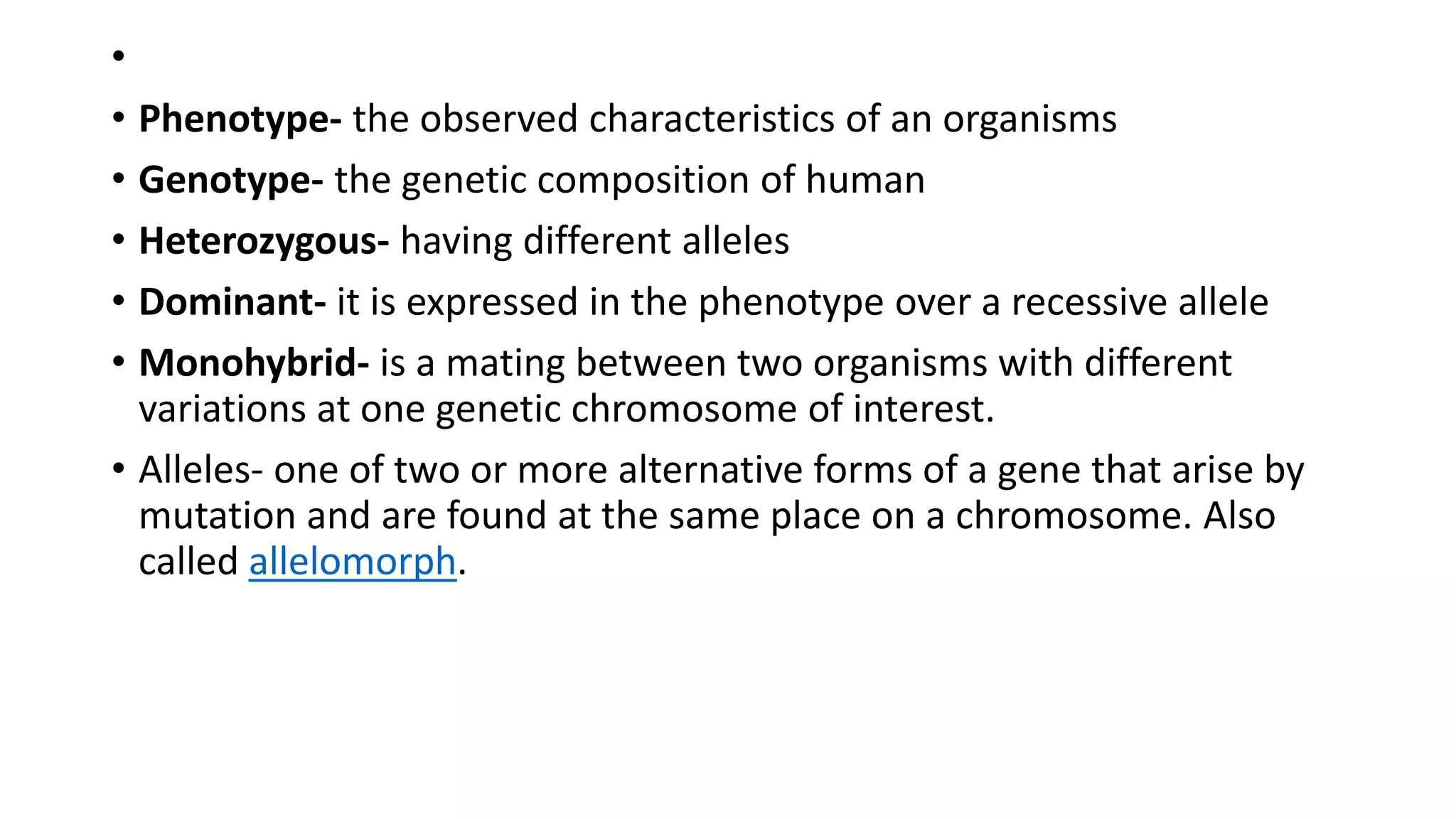 •

• Phenotype- the observed characteristics of an organisms

• Genotype- the genetic composition of human

• Heterozygous- having different alleles

• Dominant- it is expressed in the phenotype over a recessive allele

• Monohybrid- is a mating between two organisms with different variations at one genetic chromosome of interest.

• Alleles- one of two or more alternative forms of a gene that arise by mutation and are found at the same place on a chromosome. Also called allelomorph.